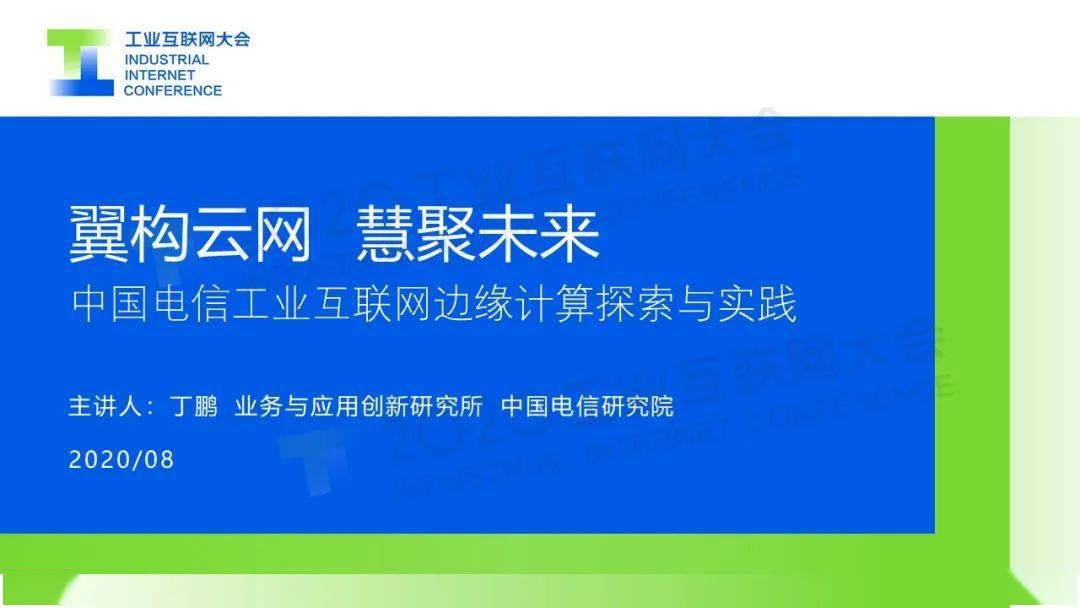 工业互联网大会
INDUSTRIAL
INTERNET
CONFERENCE

翼构云网 慧聚未来
中国电信工业互联网边缘计算探索与实践

主讲人：丁鹏 业务与应用创新研究所 中国电信研究院

2020/08